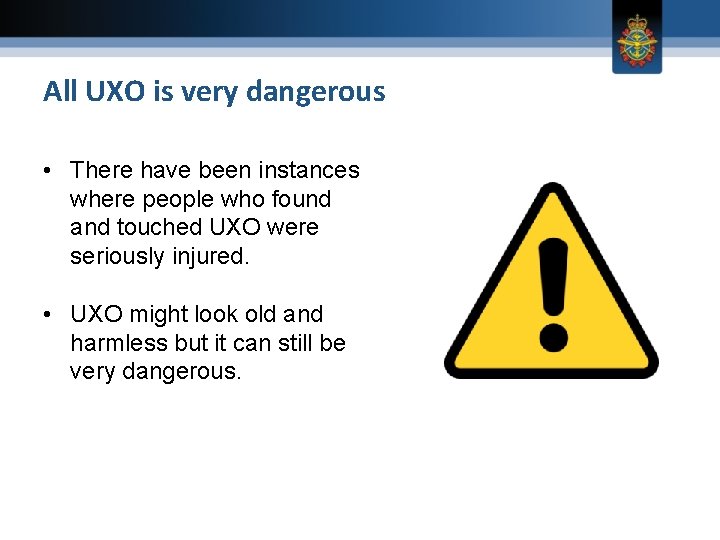 All UXO is very dangerous

• There have been instances where people who found and touched UXO were seriously injured.

• UXO might look old and harmless but it can still be very dangerous.